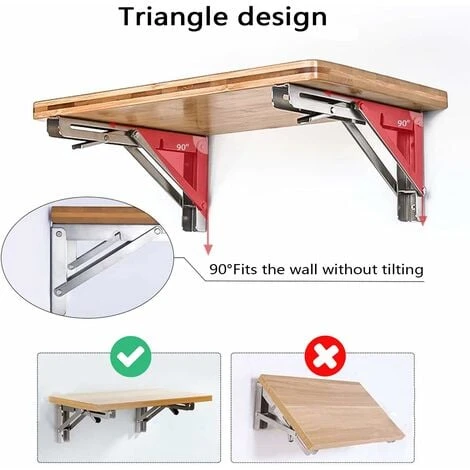 Triangle design

90°

90°

90°Fits the wall without tilting